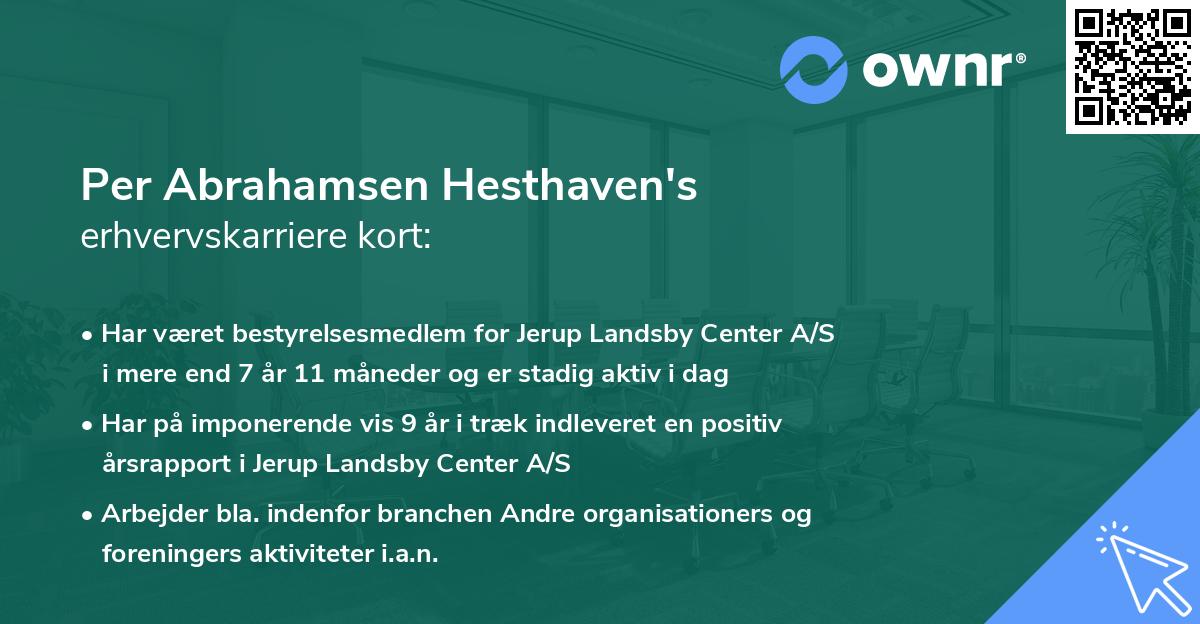 ownr®

Per Abrahamsen Hesthaven's
erhvervskarriere kort:

• Har været bestyrelsesmedlem for Jerup Landsby Center A/S i mere end 7 år 11 måneder og er stadig aktiv i dag
• Har på imponerende vis 9 år i træk indleveret en positiv årsrapport i Jerup Landsby Center A/S
• Arbejder bla. indenfor branchen Andre organisationers og foreningers aktiviteter i.a.n.